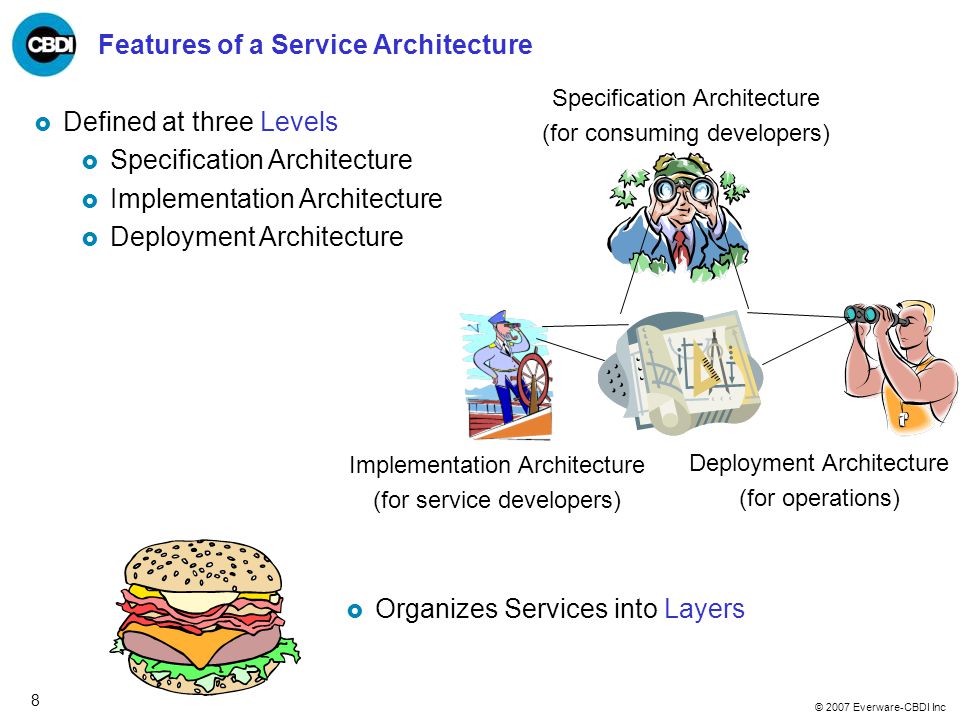 CBDI

Features of a Service Architecture

Defined at three Levels
Specification Architecture
Implementation Architecture
Deployment Architecture

Specification Architecture
(for consuming developers)

Implementation Architecture
(for service developers)

Deployment Architecture
(for operations)

Organizes Services into Layers

8

© 2007 Everware-CBDI Inc